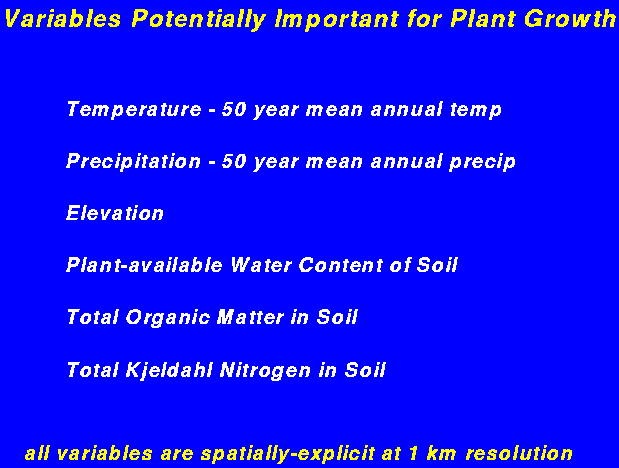 Variables Potentially Important for Plant Growth

Temperature - 50 year mean annual temp

Precipitation - 50 year mean annual precip

Elevation

Plant-available Water Content of Soil

Total Organic Matter in Soil

Total Kjeldahl Nitrogen in Soil

all variables are spatially-explicit at 1 km resolution